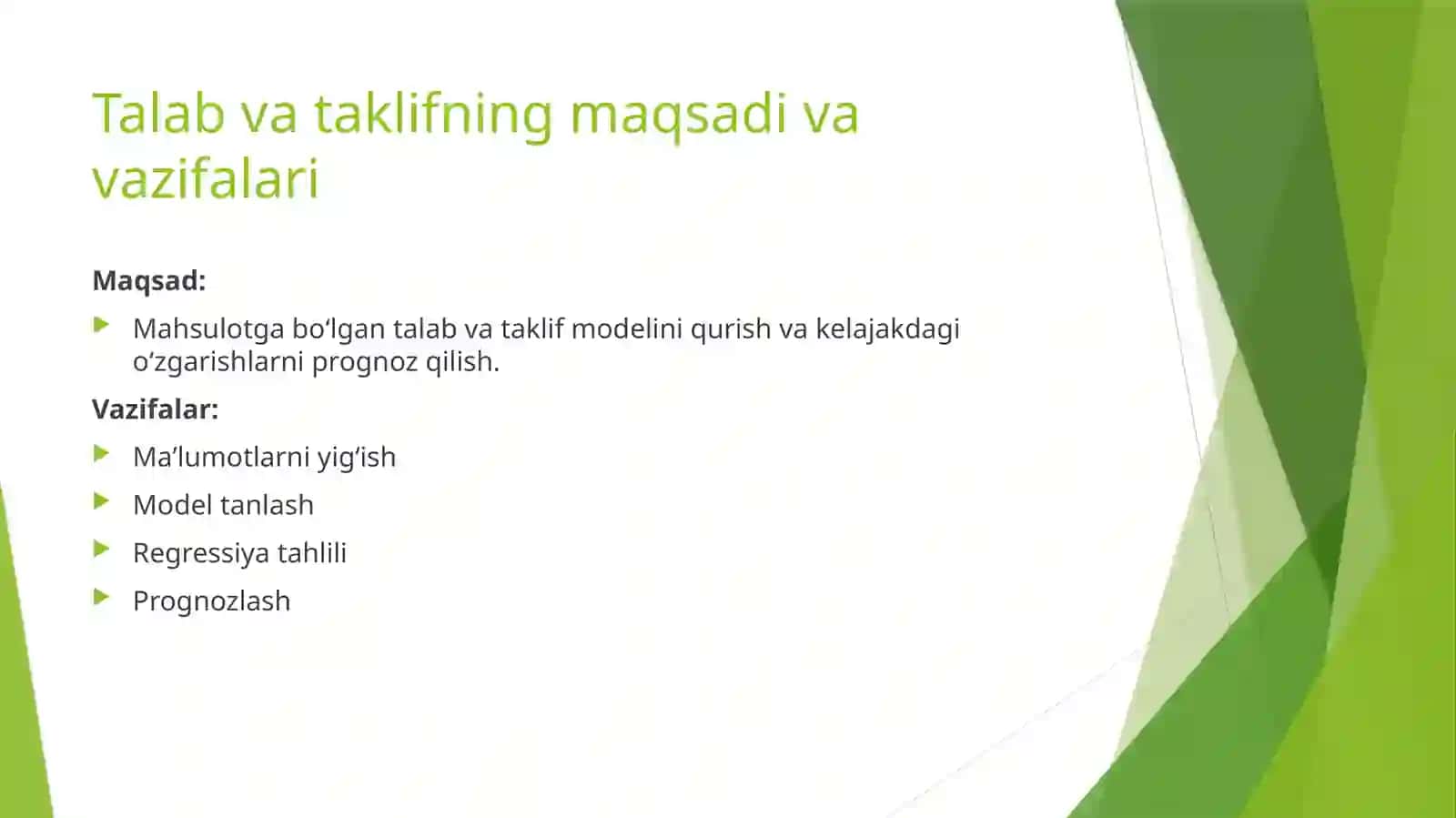 Talab va taklifning maqsadi va vazifalari

Maqsad:

Mahsulotga bo‘lgan talab va taklif modelini qurish va kelajakdagi o‘zgarishlarni prognoz qilish.

Vazifalar:

Ma’lumotlarni yig‘ish

Model tanlash

Regressiya tahlili

Prognozlash